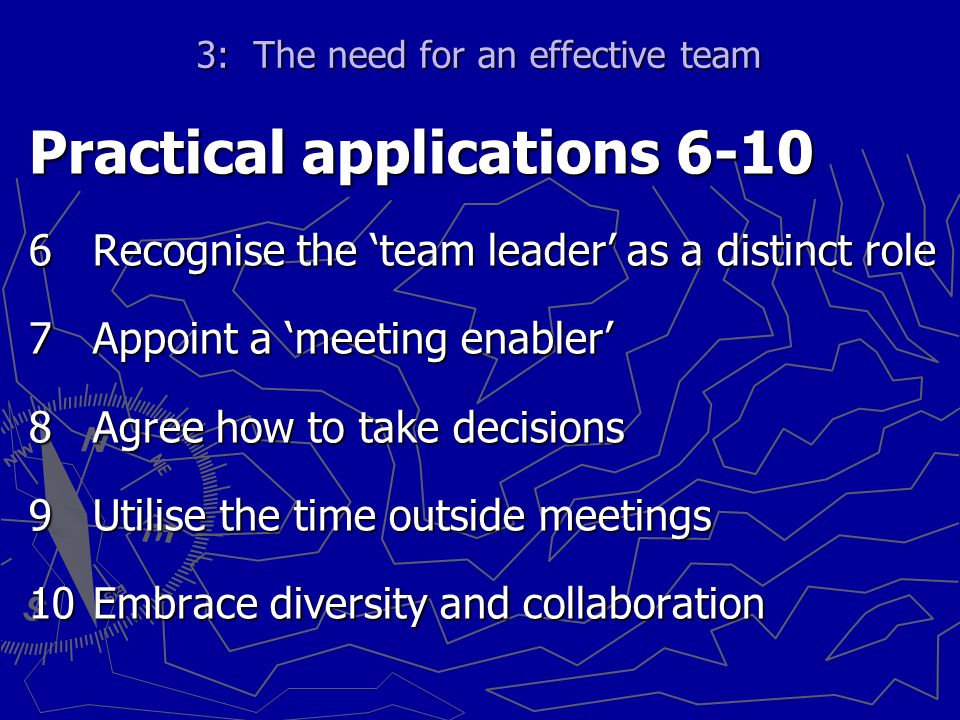 3: The need for an effective team

Practical applications 6-10

6 Recognise the ‘team leader’ as a distinct role

7 Appoint a ‘meeting enabler’

8 Agree how to take decisions

9 Utilise the time outside meetings

10 Embrace diversity and collaboration